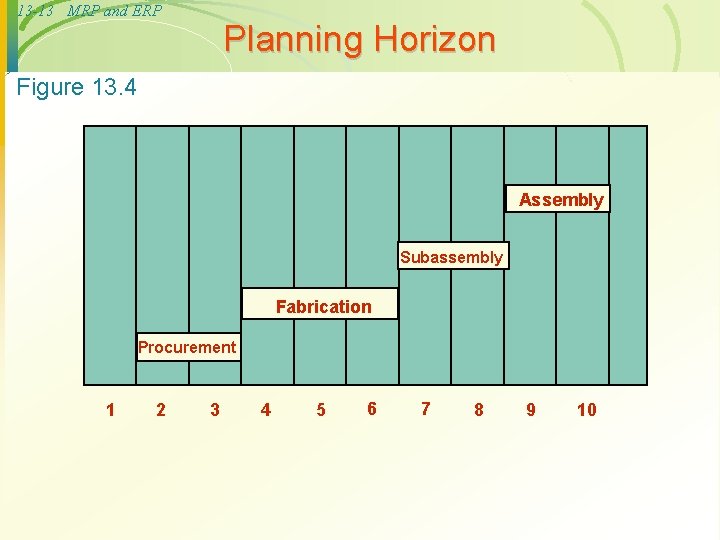 13-13 MRP and ERP

Planning Horizon

Figure 13.4

Assembly

Subassembly

Fabrication

Procurement

1 2 3 4 5 6 7 8 9 10